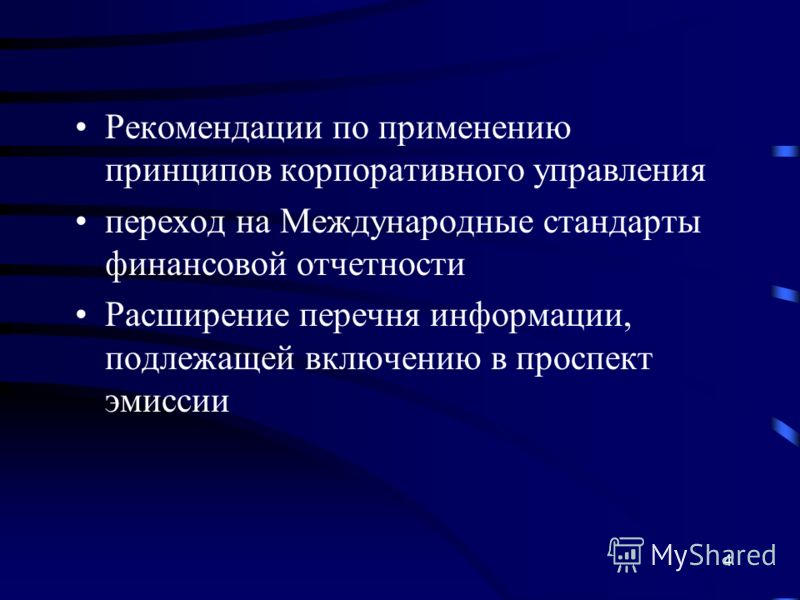 • Рекомендации по применению принципов корпоративного управления

• переход на Международные стандарты финансовой отчетности

• Расширение перечня информации, подлежащей включению в проспект эмиссии

MyShared

4